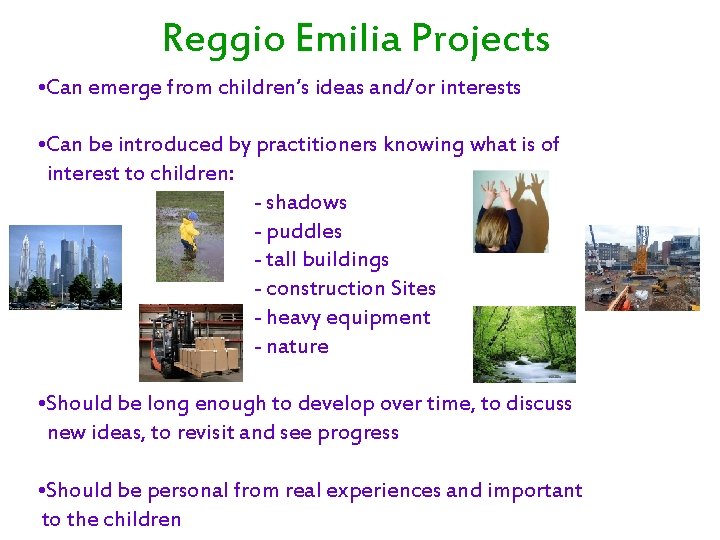 Reggio Emilia Projects

•Can emerge from children's ideas and/or interests

•Can be introduced by practitioners knowing what is of interest to children:

- shadows
- puddles
- tall buildings
- construction Sites
- heavy equipment
- nature

•Should be long enough to develop over time, to discuss new ideas, to revisit and see progress

•Should be personal from real experiences and important to the children